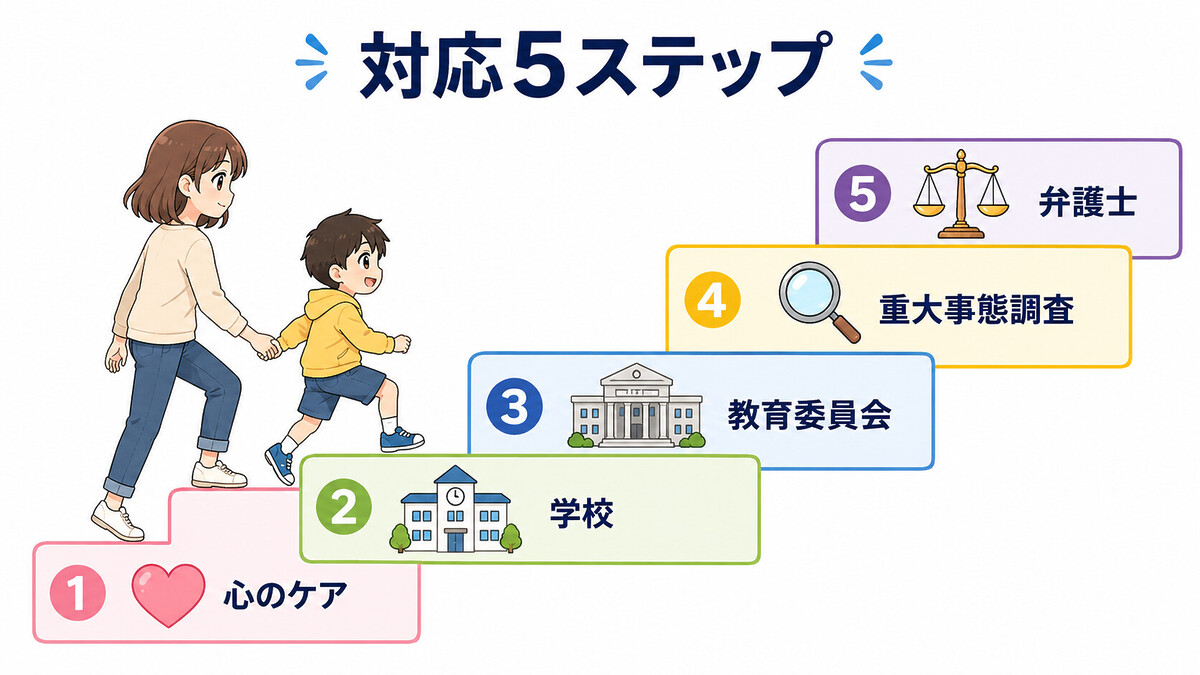 対応5ステップ

5 弁護士

4 重大事態調査

3 教育委員会

2 学校

1 心のケア